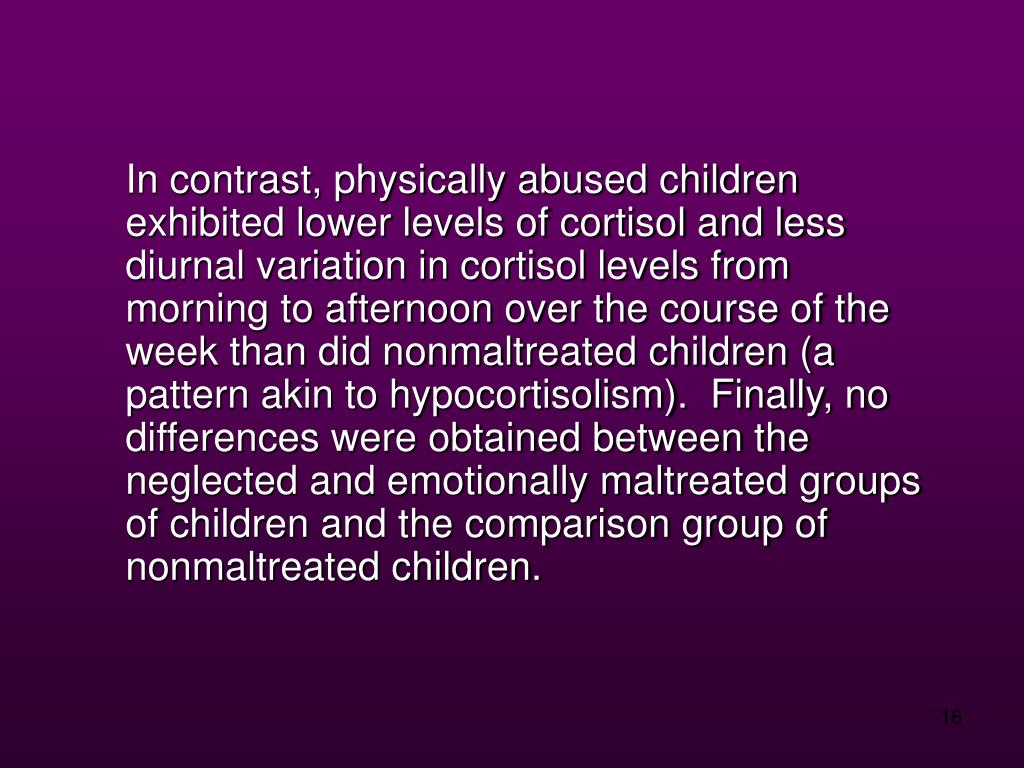 In contrast, physically abused children exhibited lower levels of cortisol and less diurnal variation in cortisol levels from morning to afternoon over the course of the week than did nonmaltreated children (a pattern akin to hypocortisolism). Finally, no differences were obtained between the neglected and emotionally maltreated groups of children and the comparison group of nonmaltreated children.

16